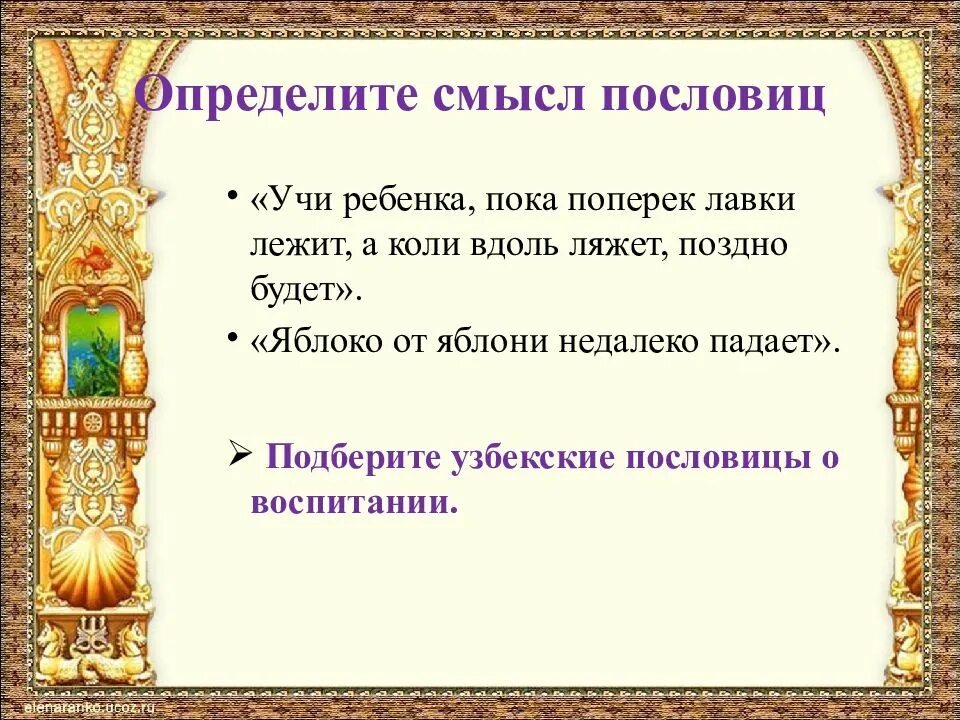 Определите смысл пословиц

• «Учи ребенка, пока поперек лавки лежит, а коли вдоль ляжет, поздно будет».

• «Яблоко от яблони недалеко падает».

➢ Подберите узбекские пословицы о воспитании.

elenaranko.ucoz.ru